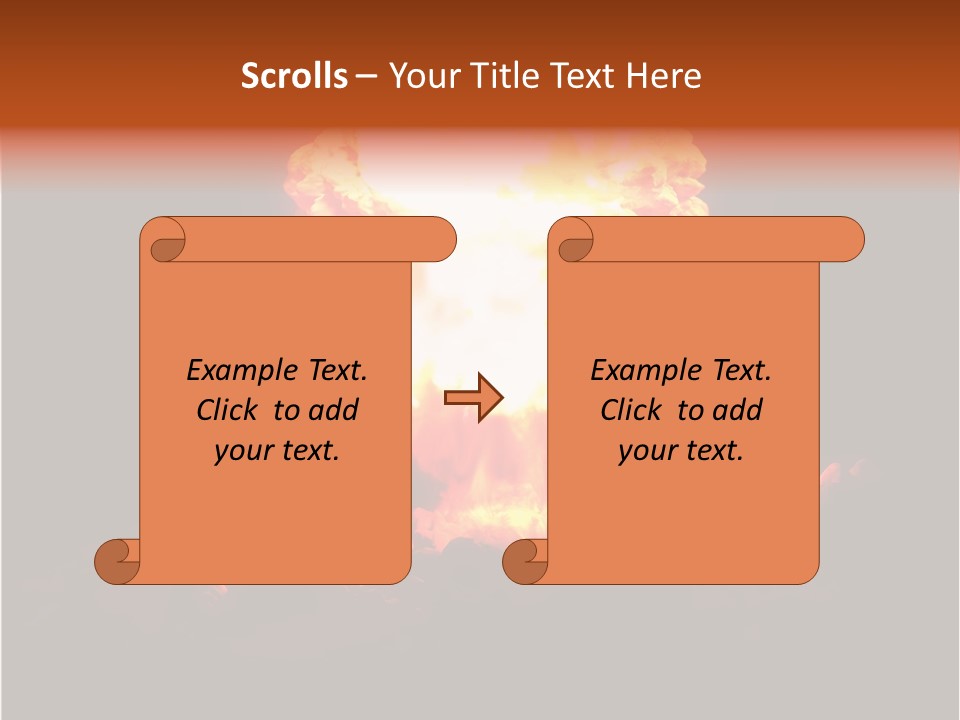 Scrolls – Your Title Text Here

Example Text. Click to add your text.

Example Text. Click to add your text.